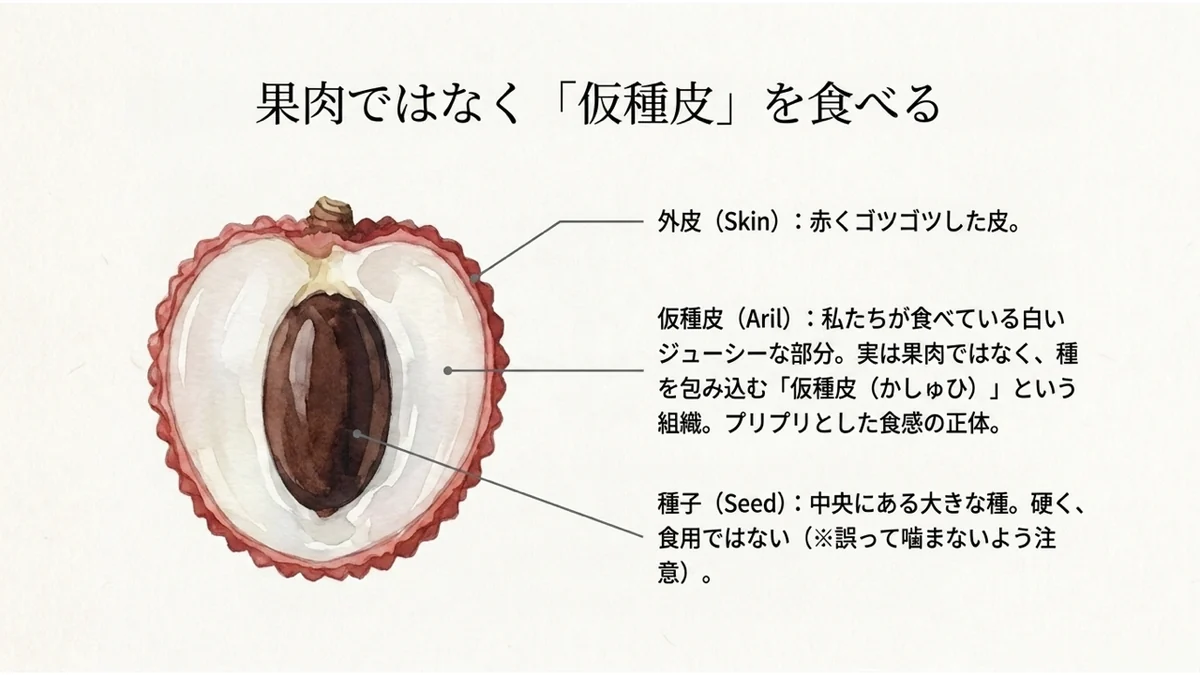 果肉ではなく「仮種皮」を食べる

外皮（Skin）：赤くゴツゴツした皮。

仮種皮（Aril）：私たちが食べている白いジューシーな部分。実は果肉ではなく、種を包み込む「仮種皮（かしゅひ）」という組織。プリプリとした食感の正体。

種子（Seed）：中央にある大きな種。硬く、食用ではない（※誤って噛まないよう注意）。